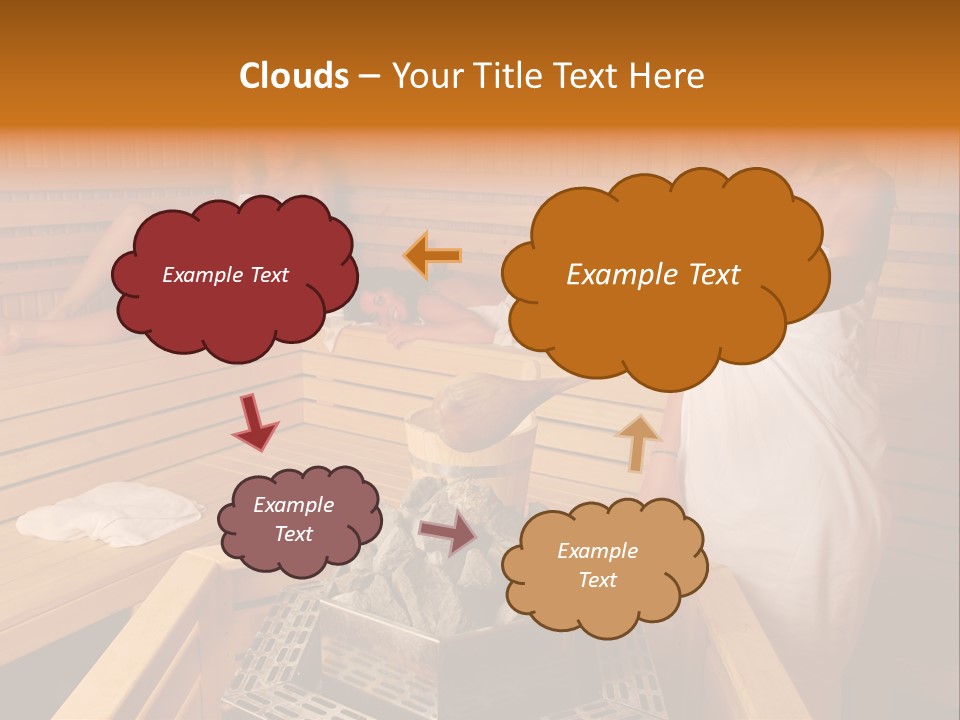 Clouds – Your Title Text Here

Example Text

Example Text

Example Text

Example Text